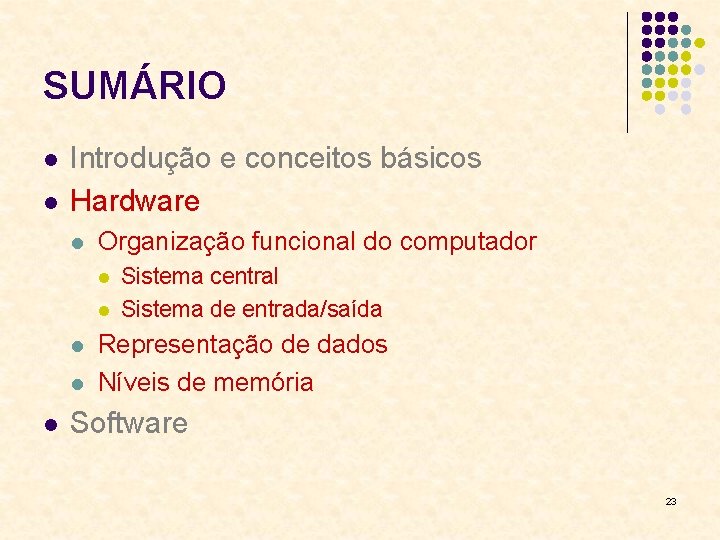 SUMÁRIO

- Introdução e conceitos básicos
- Hardware
  - Organização funcional do computador
    - Sistema central
    - Sistema de entrada/saída
  - Representação de dados
  - Níveis de memória
- Software

23